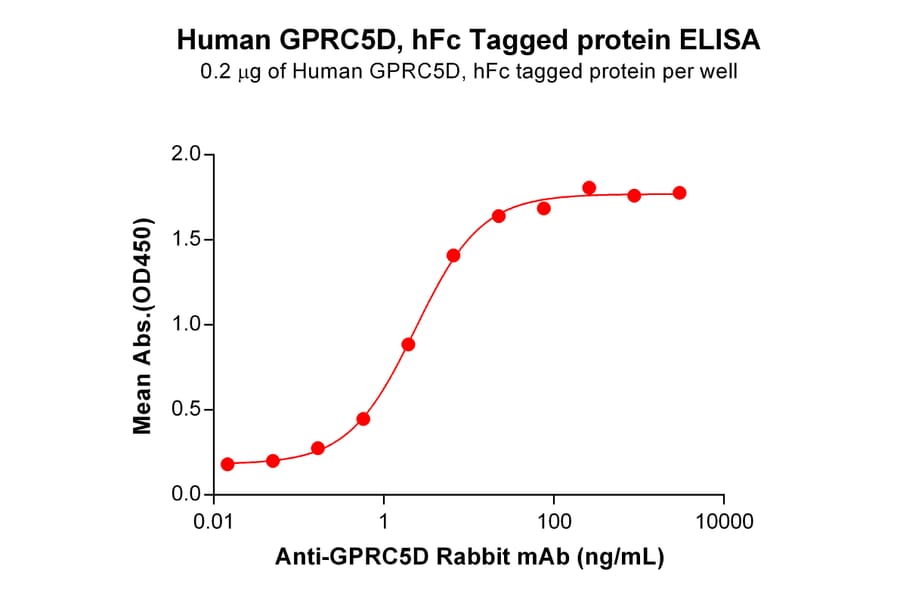 Human GPRC5D, hFc Tagged protein ELISA
0.2 μg of Human GPRC5D, hFc tagged protein per well

Mean Abs.(OD450)

2.0
1.5
1.0
0.5
0.0

0.01
1
100
10000

Anti-GPRC5D Rabbit mAb (ng/mL)